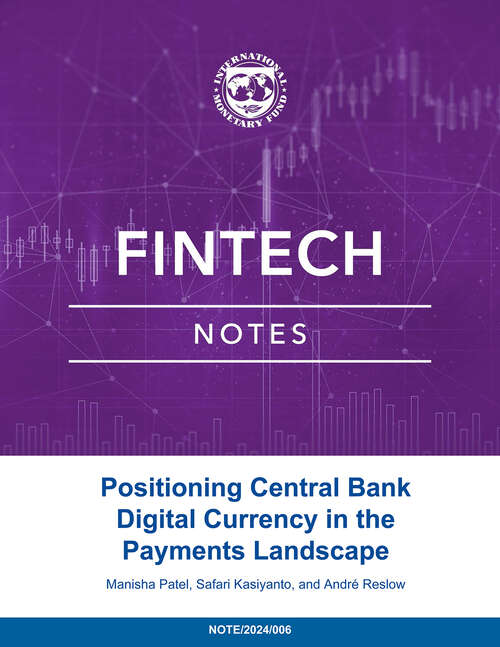 INTERNATIONAL MONETARY FUND

FINTECH

NOTES

Positioning Central Bank Digital Currency in the Payments Landscape

Manisha Patel, Safari Kasiyanto, and André Reslow

NOTE/2024/006